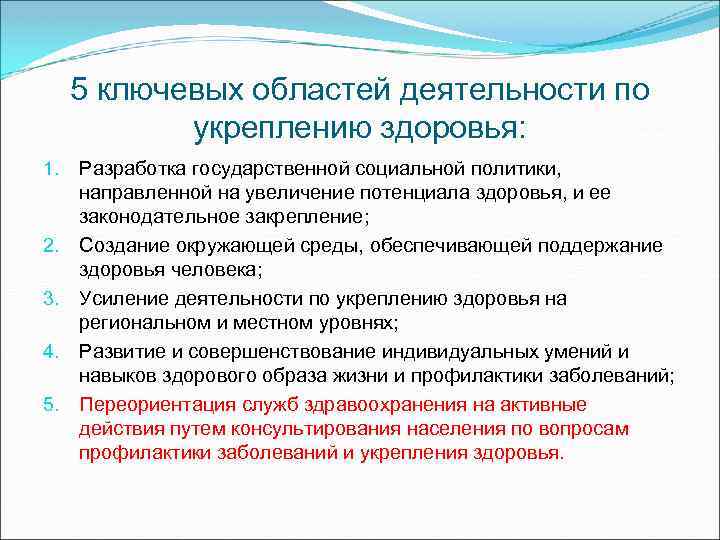 5 ключевых областей деятельности по укреплению здоровья:

1. Разработка государственной социальной политики, направленной на увеличение потенциала здоровья, и ее законодательное закрепление;
2. Создание окружающей среды, обеспечивающей поддержание здоровья человека;
3. Усиление деятельности по укреплению здоровья на региональном и местном уровнях;
4. Развитие и совершенствование индивидуальных умений и навыков здорового образа жизни и профилактики заболеваний;
5. Переориентация служб здравоохранения на активные действия путем консультирования населения по вопросам профилактики заболеваний и укрепления здоровья.